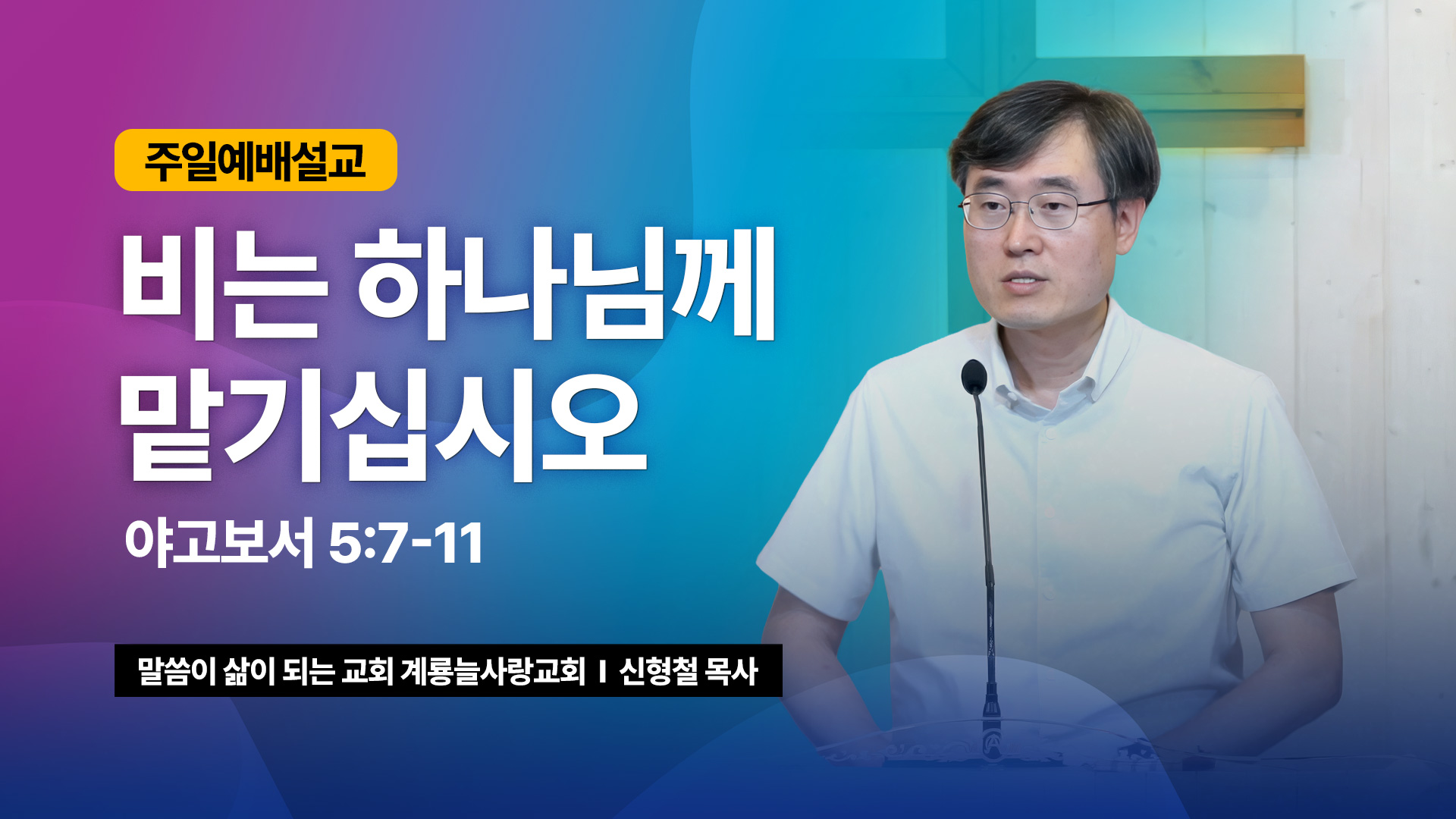 주일예배설교

비는 하나님께 맡기십시오

야고보서 5:7-11

말씀이 삶이 되는 교회 계룡늘사랑교회 I 신형철 목사